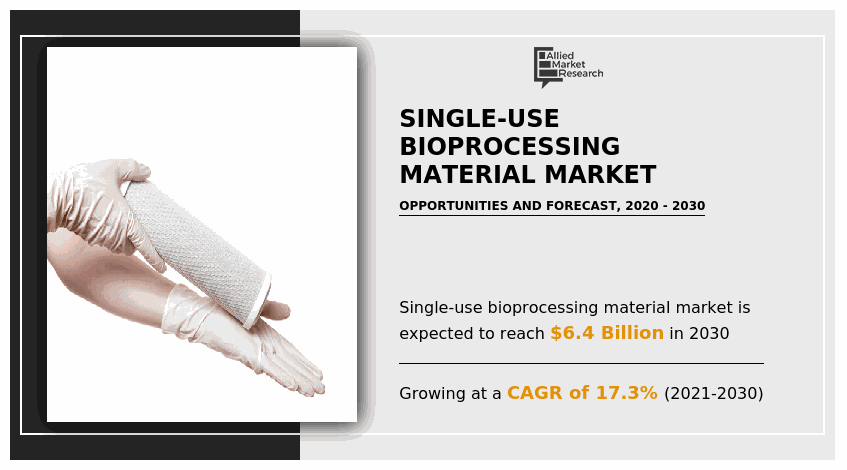 Allied Market Research

SINGLE-USE BIOPROCESSING MATERIAL MARKET

OPPORTUNITIES AND FORECAST, 2020 - 2030

Single-use bioprocessing material market is expected to reach $6.4 Billion in 2030

Growing at a CAGR of 17.3% (2021-2030)